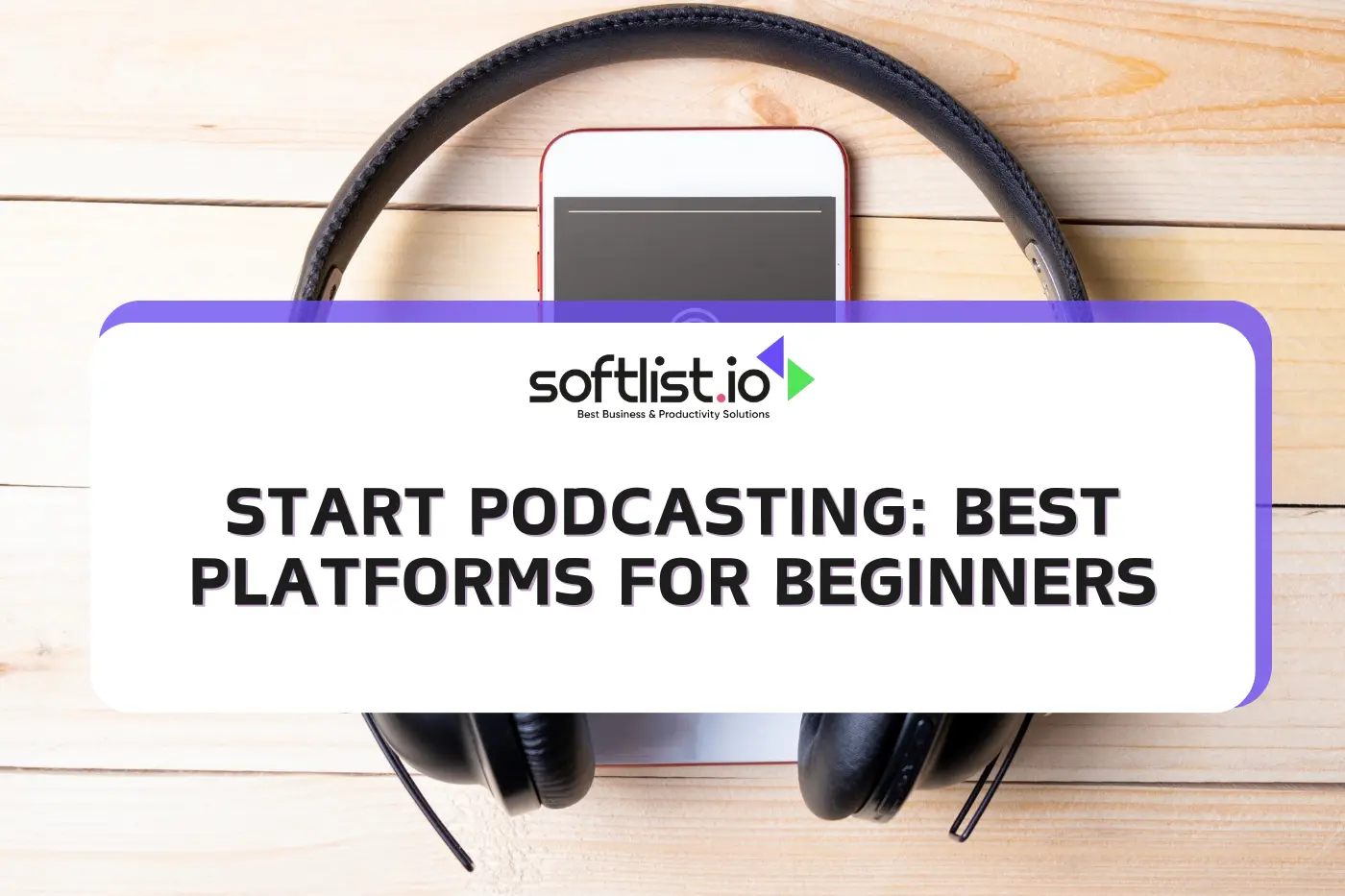 softlist.io
Best Business & Productivity Solutions

START PODCASTING: BEST PLATFORMS FOR BEGINNERS